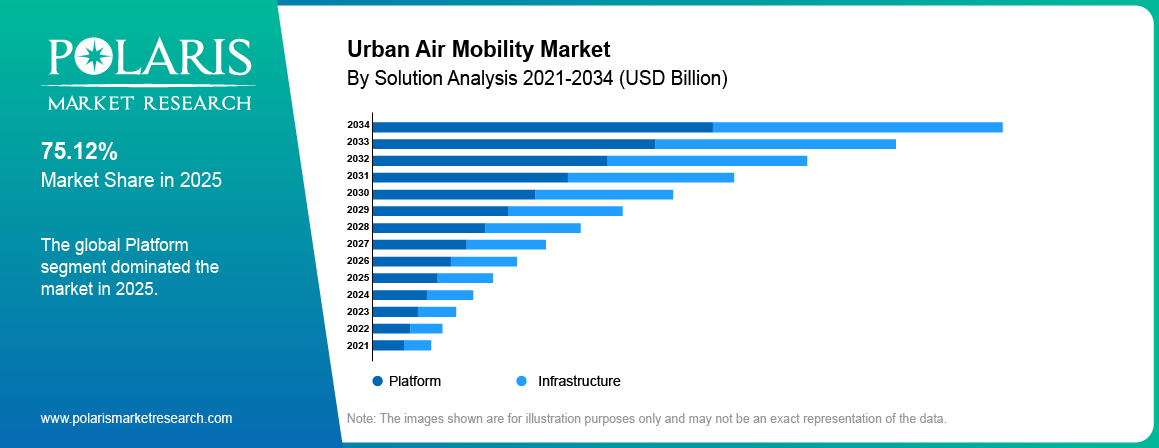 POLARIS
MARKET RESEARCH

75.12%
Market Share in 2025

The global Platform segment dominated the market in 2025.

www.polarismarketresearch.com

Urban Air Mobility Market
By Solution Analysis 2021-2034 (USD Billion)

2034
2033
2032
2031
2030
2029
2028
2027
2026
2025
2024
2023
2022
2021

Platform
Infrastructure

Note: The images shown are for illustration purposes only and may not be an exact representation of the data.